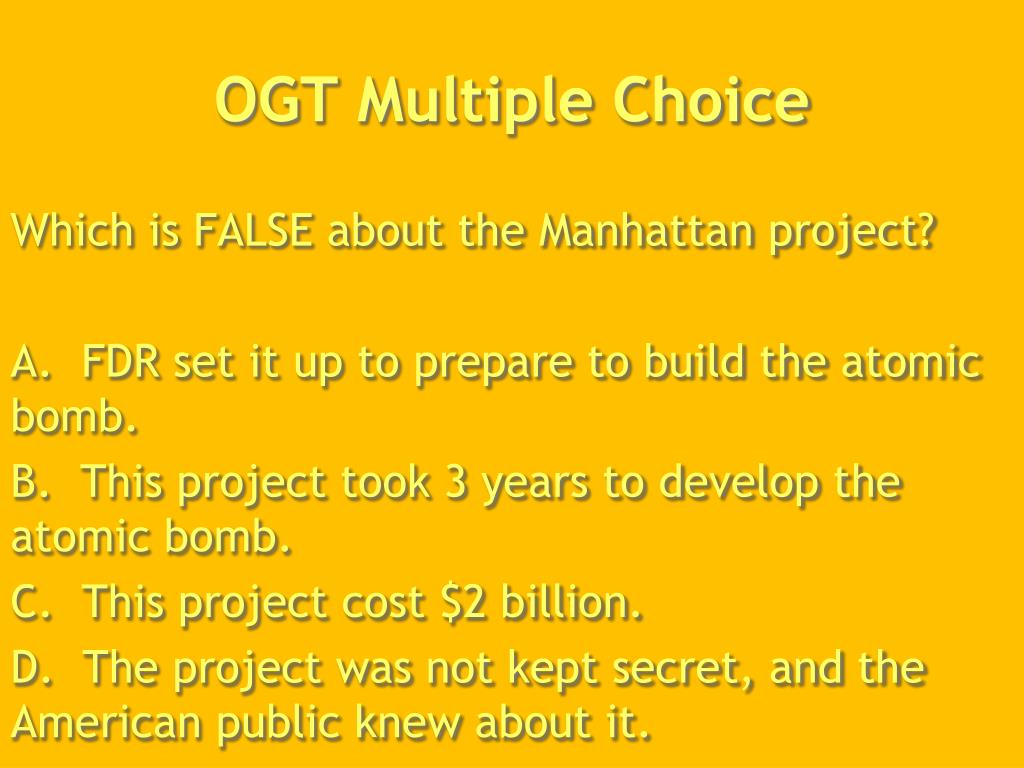 OGT Multiple Choice

Which is FALSE about the Manhattan project?

A. FDR set it up to prepare to build the atomic bomb.

B. This project took 3 years to develop the atomic bomb.

C. This project cost \$2 billion.

D. The project was not kept secret, and the American public knew about it.